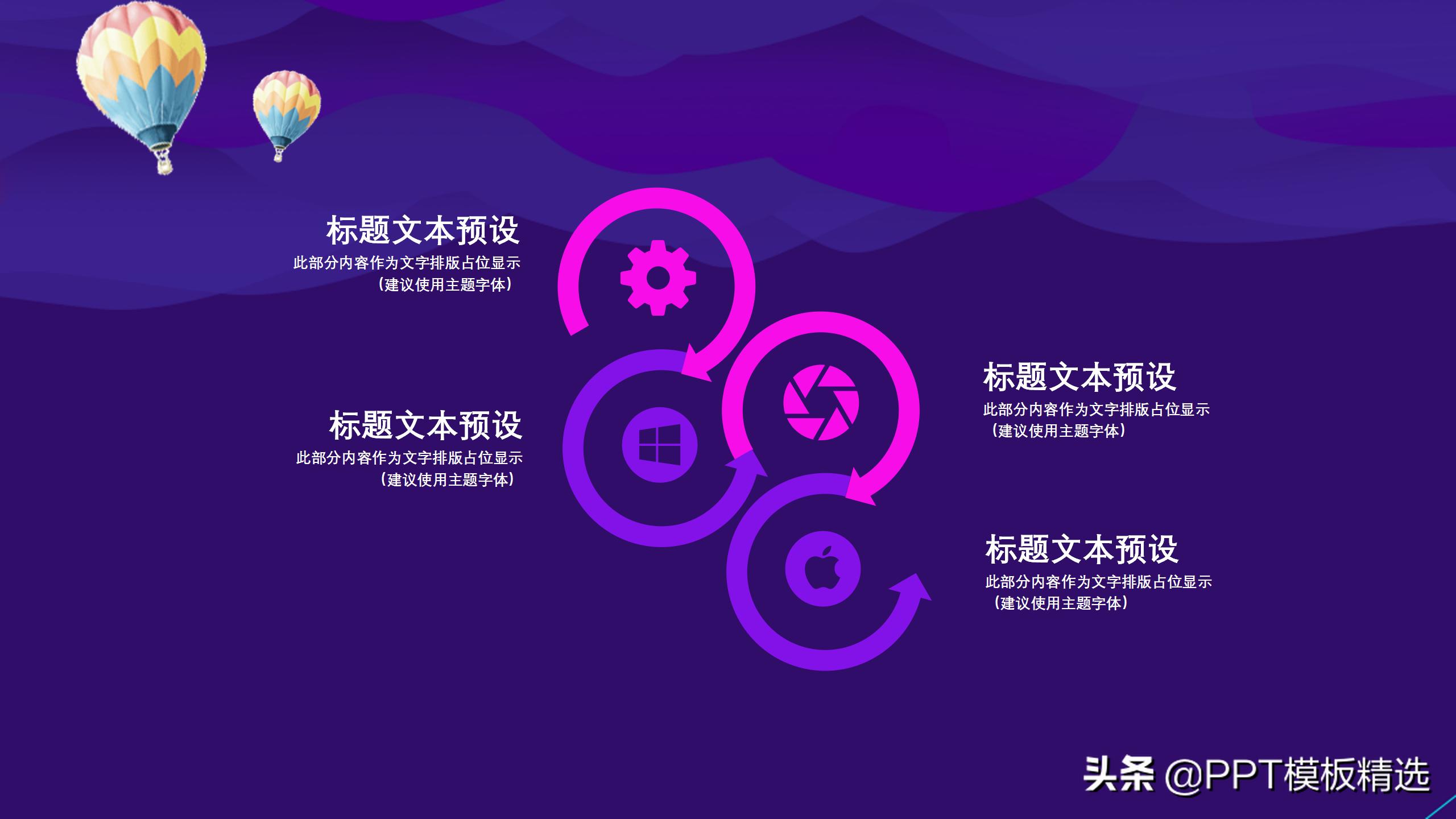 标题文本预设
此部分内容作为文字排版占位显示
（建议使用主题字体）

标题文本预设
此部分内容作为文字排版占位显示
（建议使用主题字体）

标题文本预设
此部分内容作为文字排版占位显示
（建议使用主题字体）

标题文本预设
此部分内容作为文字排版占位显示
（建议使用主题字体）

头条 @PPT模板精选